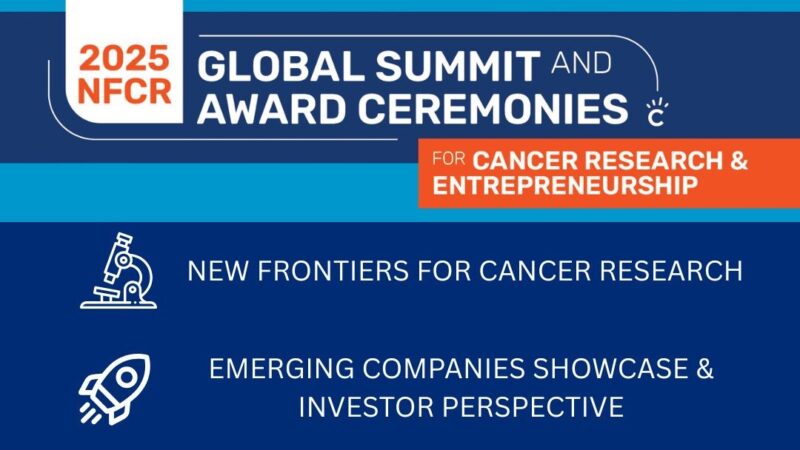 2025 NFCR

GLOBAL SUMMIT AND AWARD CEREMONIES

FOR CANCER RESEARCH & ENTREPRENEURSHIP

NEW FRONTIERS FOR CANCER RESEARCH

EMERGING COMPANIES SHOWCASE & INVESTOR PERSPECTIVE